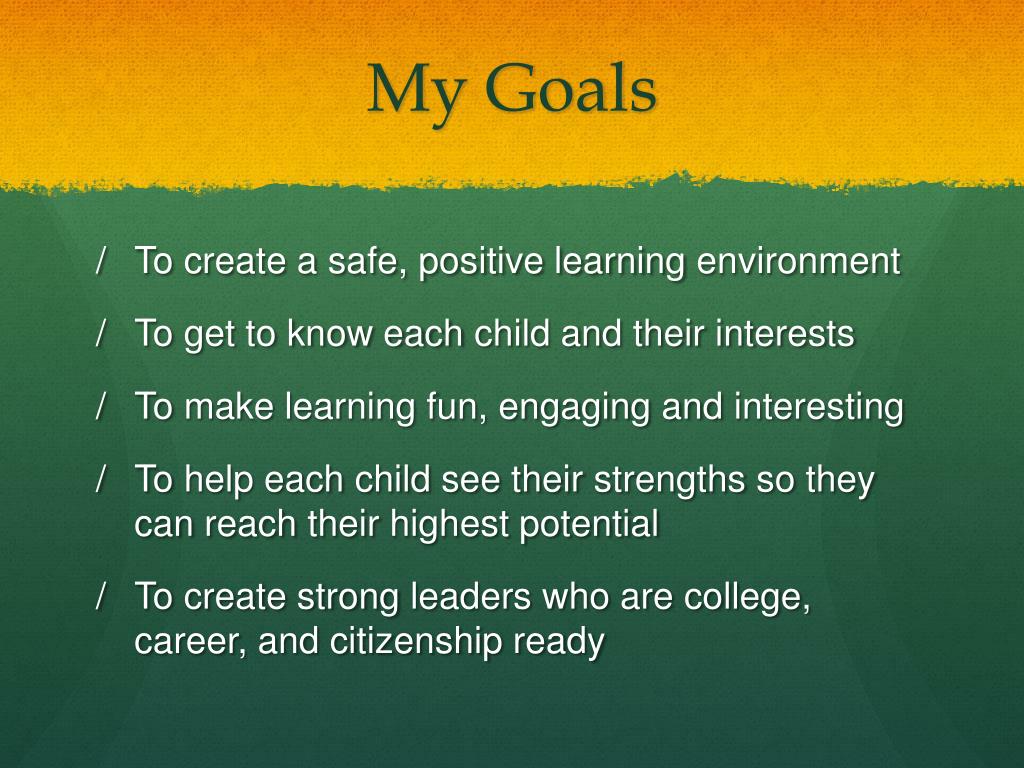 My Goals

/ To create a safe, positive learning environment

/ To get to know each child and their interests

/ To make learning fun, engaging and interesting

/ To help each child see their strengths so they can reach their highest potential

/ To create strong leaders who are college, career, and citizenship ready